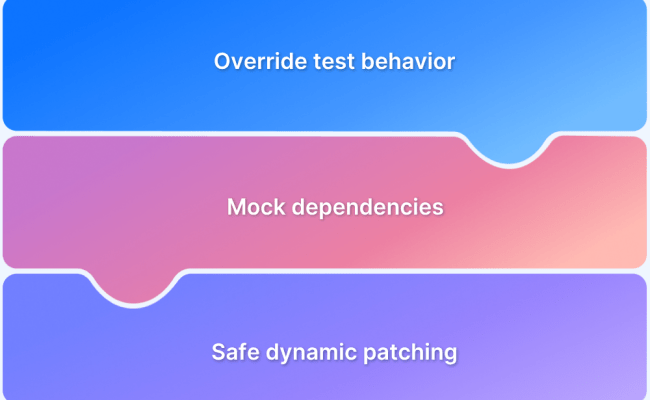 Override test behavior

Mock dependencies

Safe dynamic patching